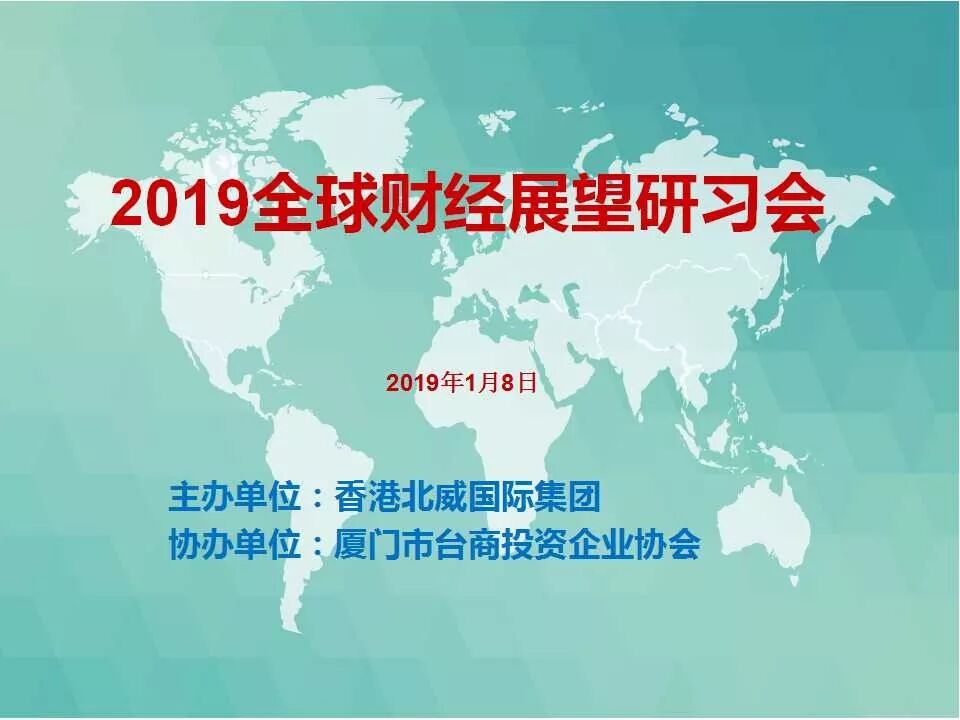 2019全球财经展望研习会

2019年1月8日

主办单位：香港北威国际集团
协办单位：厦门市台商投资企业协会